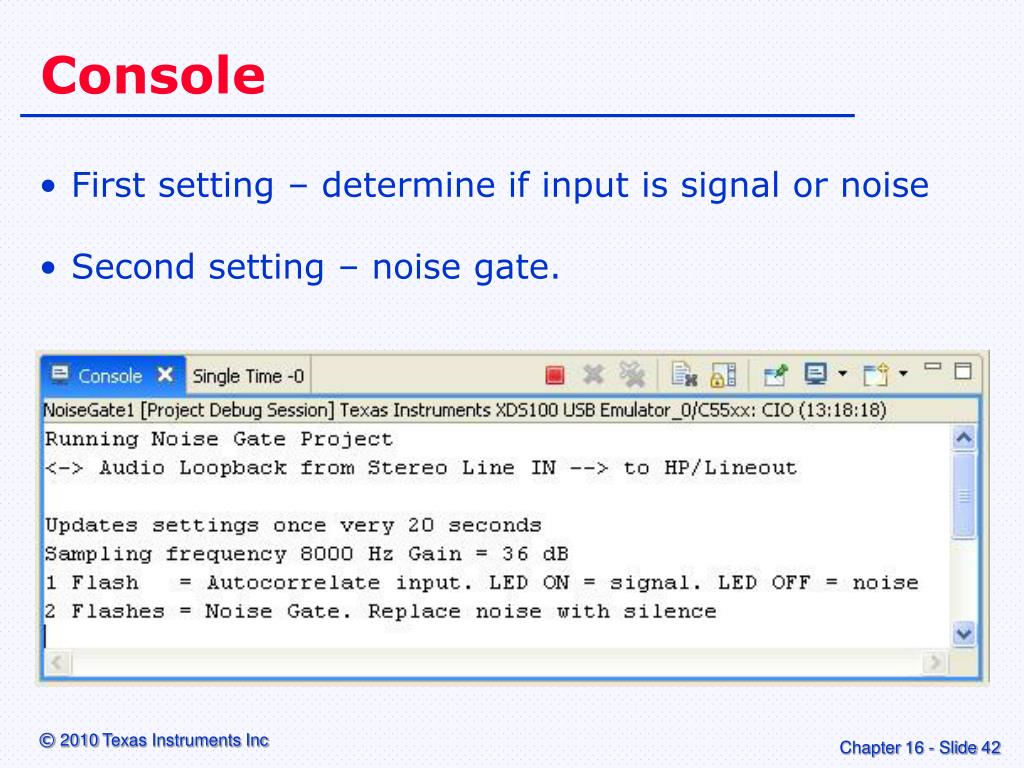 Console

• First setting – determine if input is signal or noise

• Second setting – noise gate.

Console ✕ Single Time -0

NoiseGate1 [Project Debug Session] Texas Instruments XDS100 USB Emulator_0/C55xx: CIO (13:18:18)

Running Noise Gate Project
<-> Audio Loopback from Stereo Line IN --> to HP/Lineout

Updates settings once very 20 seconds
Sampling frequency 8000 Hz Gain = 36 dB
1 Flash = Autocorrelate input. LED ON = signal. LED OFF = noise
2 Flashes = Noise Gate. Replace noise with silence

© 2010 Texas Instruments Inc

Chapter 16 - Slide 42